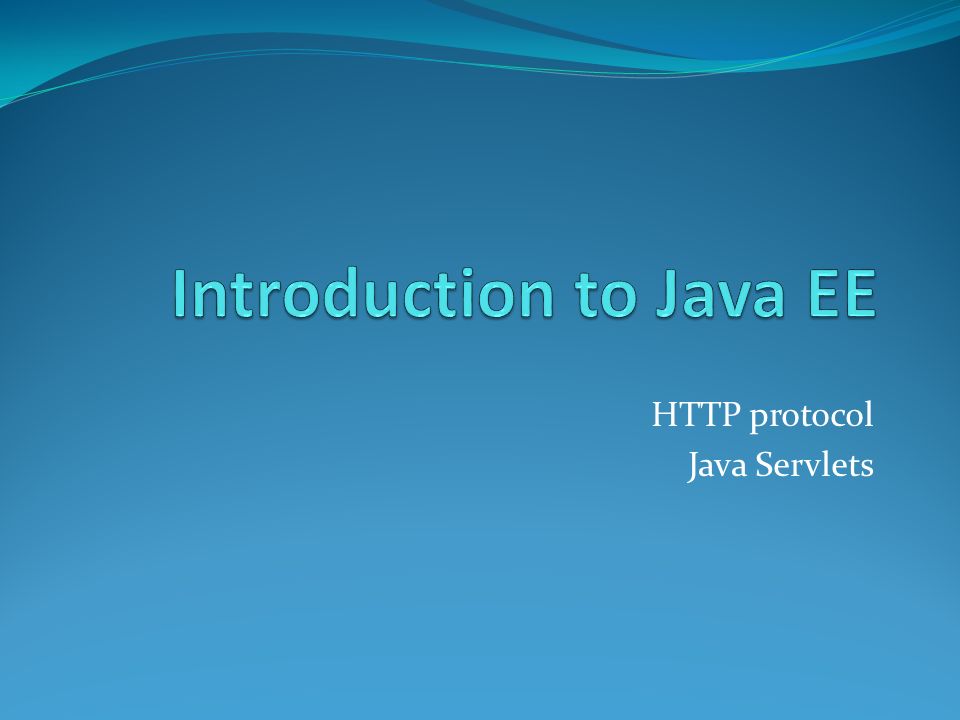 Introduction to Java EE

HTTP protocol
Java Servlets